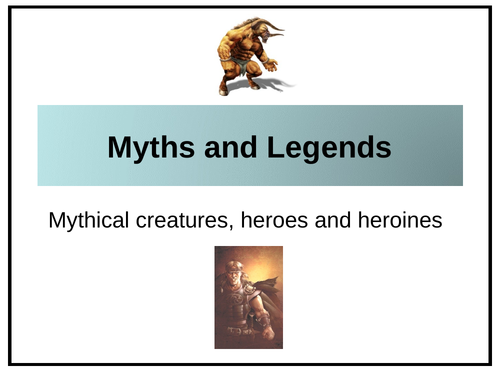 Myths and Legends

Mythical creatures, heroes and heroines